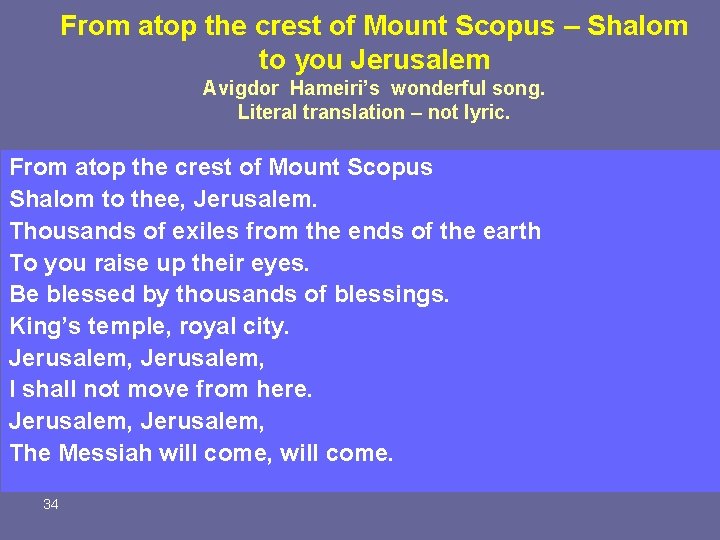 From atop the crest of Mount Scopus – Shalom to you Jerusalem
Avigdor Hameiri's wonderful song.
Literal translation – not lyric.

From atop the crest of Mount Scopus
Shalom to thee, Jerusalem.
Thousands of exiles from the ends of the earth
To you raise up their eyes.
Be blessed by thousands of blessings.
King's temple, royal city.
Jerusalem, Jerusalem,
I shall not move from here.
Jerusalem, Jerusalem,
The Messiah will come, will come.

34